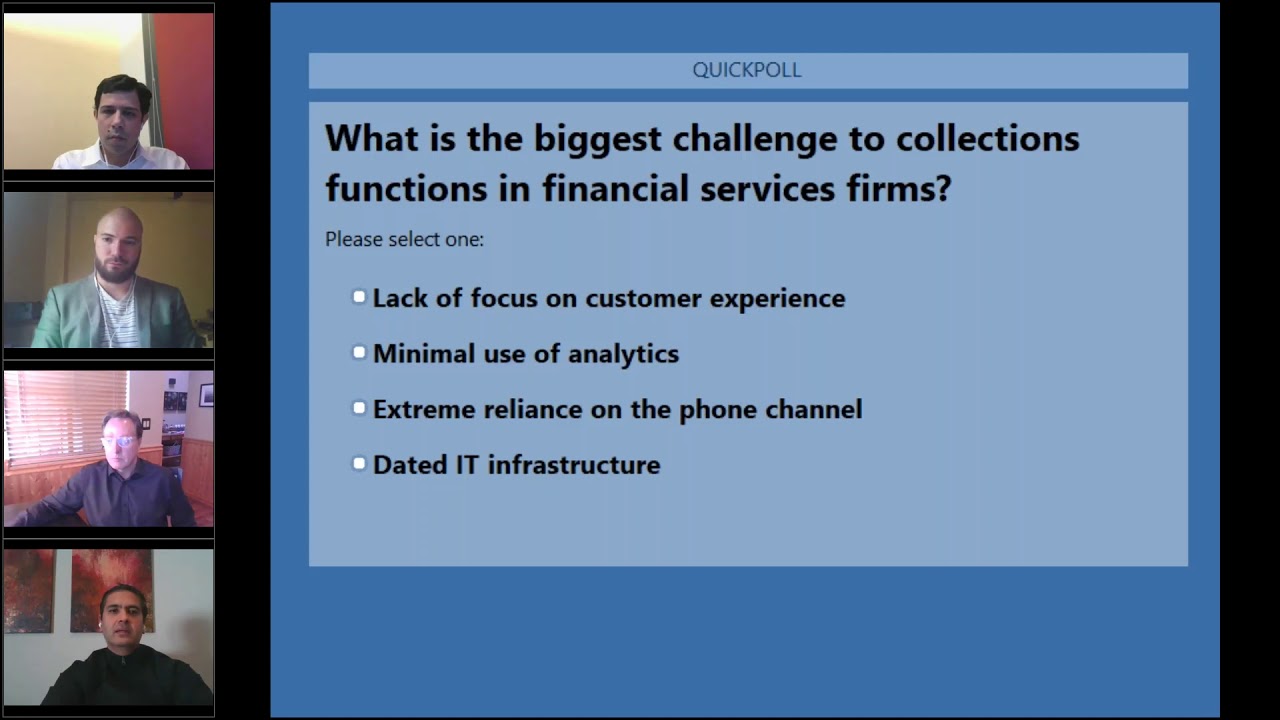 QUICKPOLL

What is the biggest challenge to collections functions in financial services firms?

Please select one:

Lack of focus on customer experience

Minimal use of analytics

Extreme reliance on the phone channel

Dated IT infrastructure